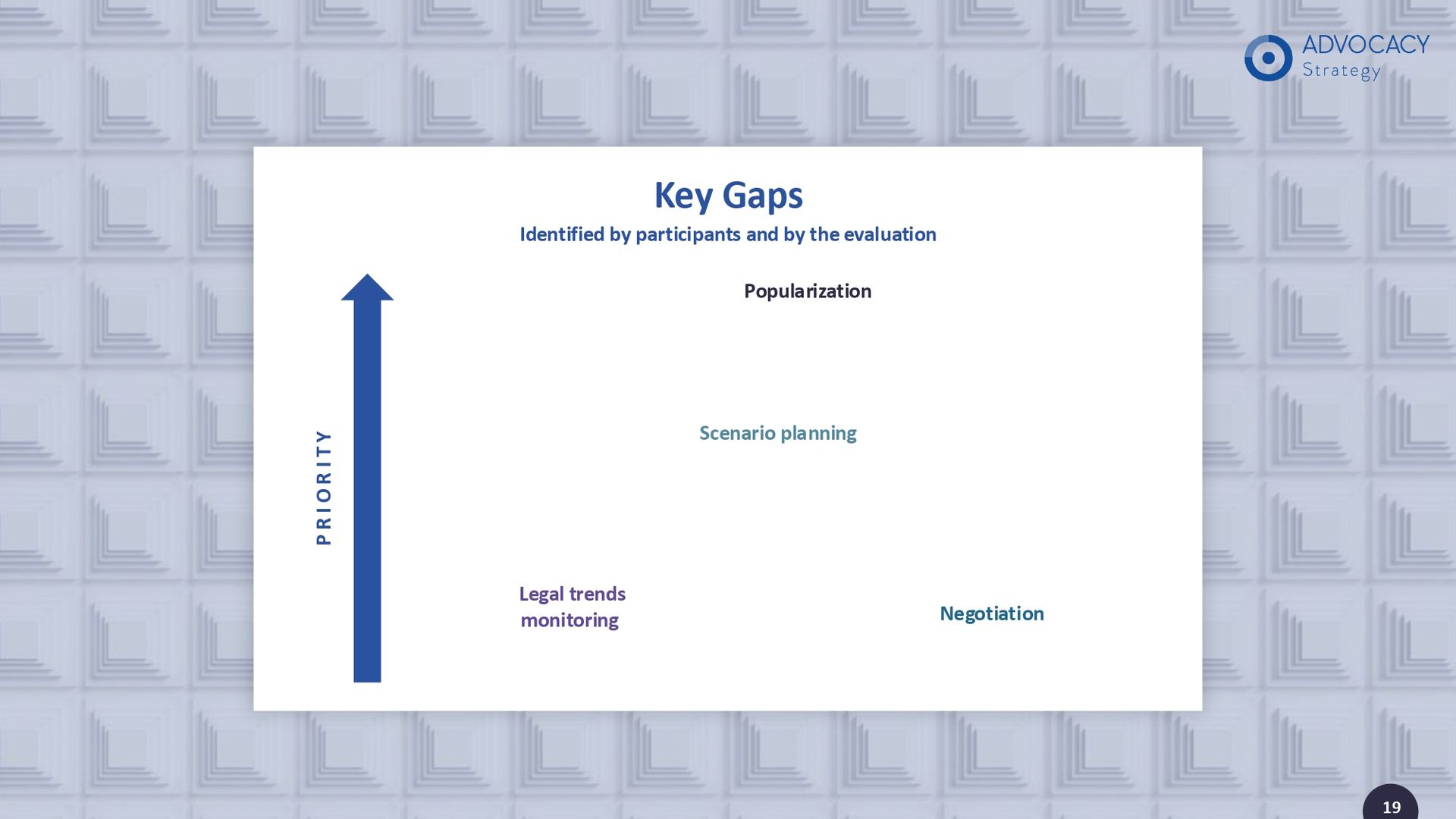 ADVOCACY
Strategy

Key Gaps

Identified by participants and by the evaluation

PRIORITY

Popularization

Scenario planning

Legal trends monitoring

Negotiation

19